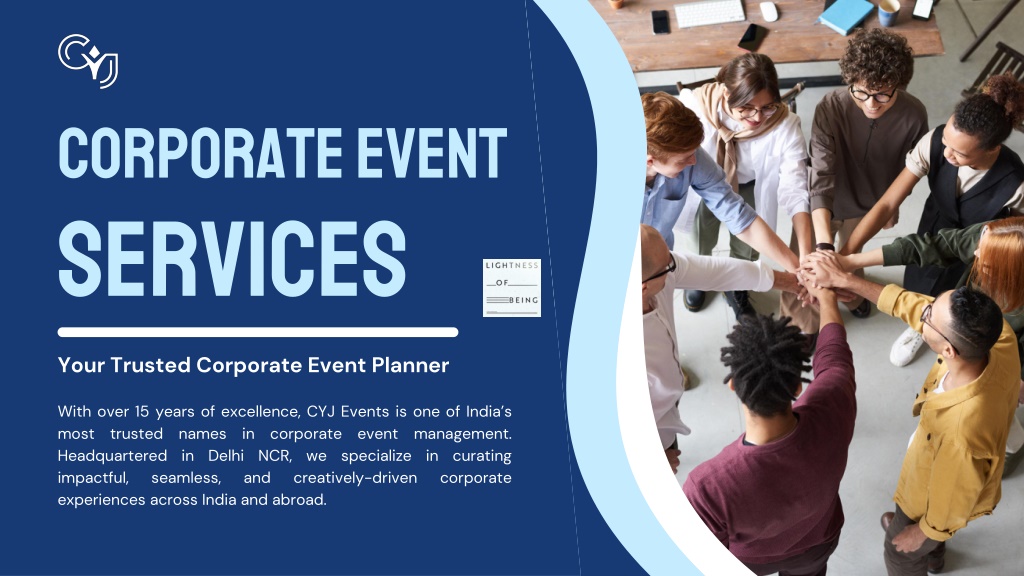 CYJ

CORPORATE EVENT SERVICES

LIGHTNESS OF BEING

Your Trusted Corporate Event Planner

With over 15 years of excellence, CYJ Events is one of India's most trusted names in corporate event management. Headquartered in Delhi NCR, we specialize in curating impactful, seamless, and creatively-driven corporate experiences across India and abroad.